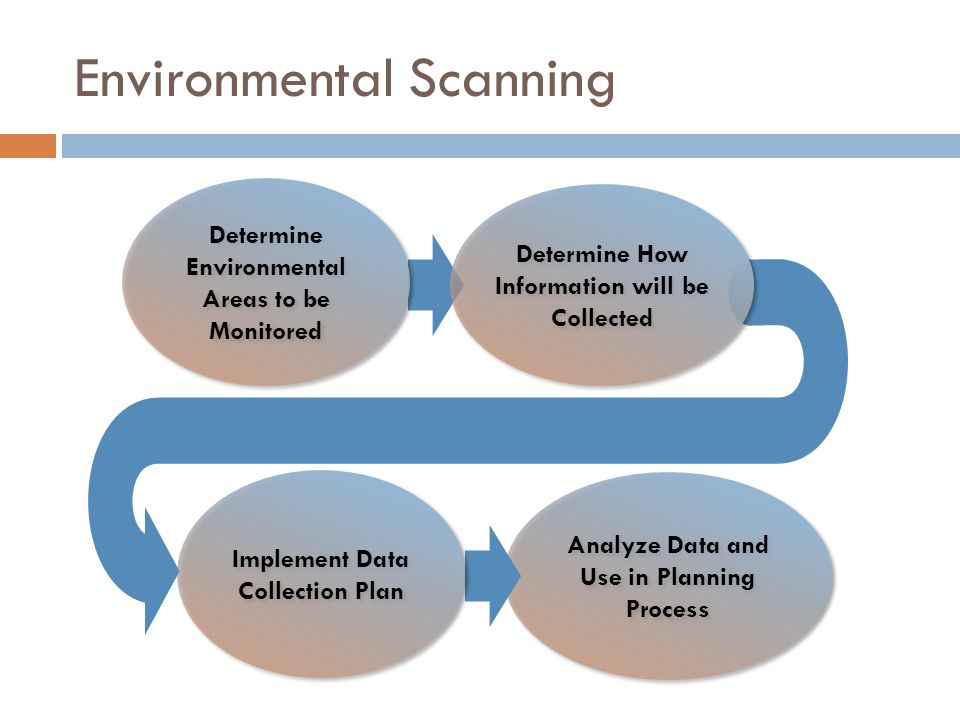 Environmental Scanning

Determine Environmental Areas to be Monitored

Determine How Information will be Collected

Implement Data Collection Plan

Analyze Data and Use in Planning Process